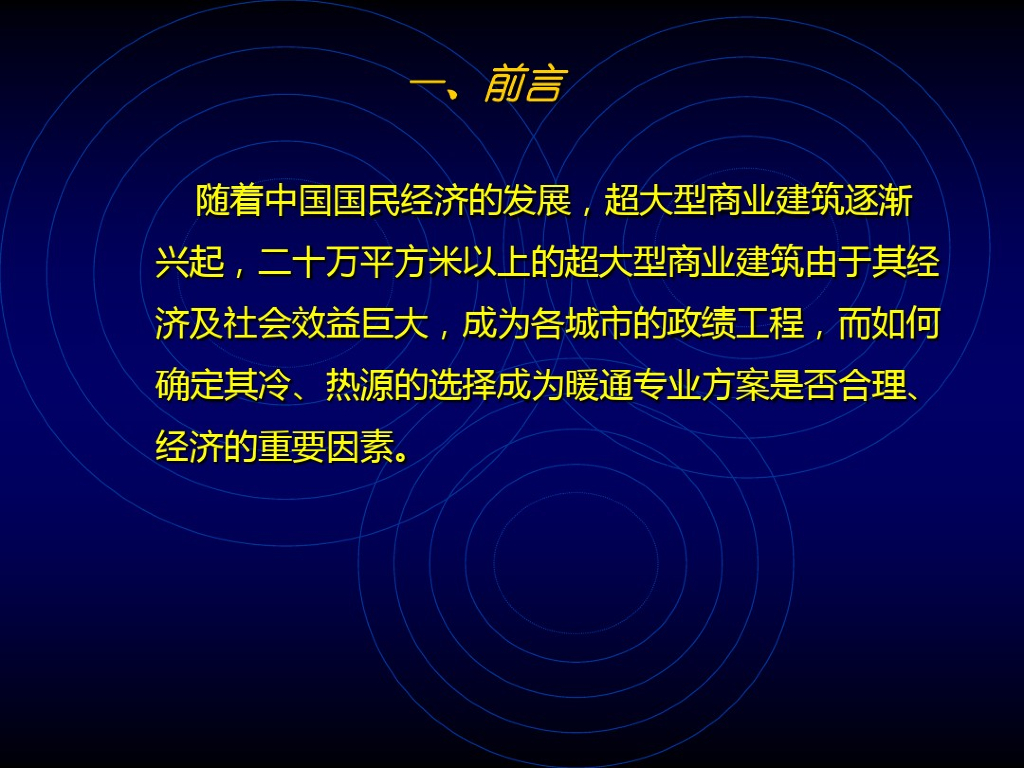 一、前言

随着中国国民经济的发展，超大型商业建筑逐渐兴起，二十万平方米以上的超大型商业建筑由于其经济及社会效益巨大，成为各城市的政绩工程，而如何确定其冷、热源的选择成为暖通专业方案是否合理、经济的重要因素。